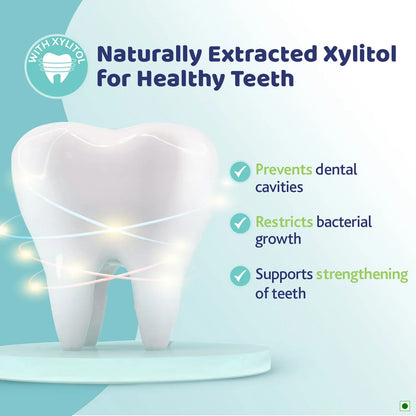 WITH XYLITOL

Naturally Extracted Xylitol for Healthy Teeth

Prevents dental cavities

Restricts bacterial growth

Supports strengthening of teeth